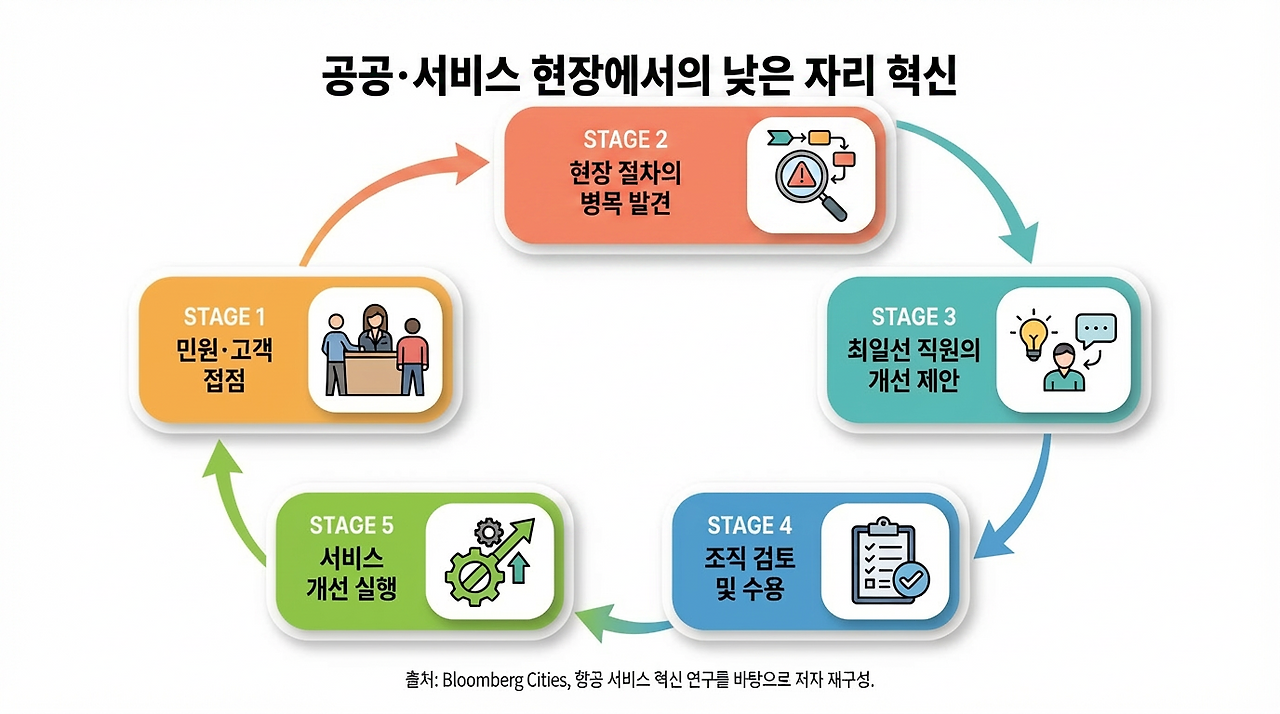 공공·서비스 현장에서의 낮은 자리 혁신

STAGE 1
민원·고객 접점

STAGE 2
현장 절차의 병목 발견

STAGE 3
최일선 직원의 개선 제안

STAGE 4
조직 검토 및 수용

STAGE 5
서비스 개선 실행

출처: Bloomberg Cities, 항공 서비스 혁신 연구를 바탕으로 저자 재구성.